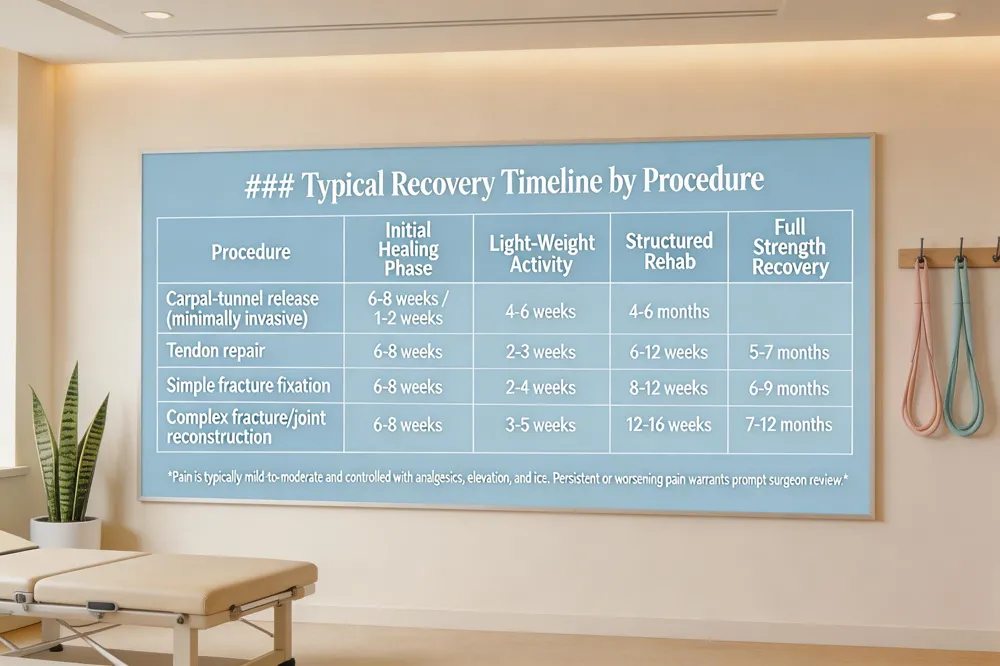 ### Typical Recovery Timeline by Procedure

| Procedure | Initial Healing Phase | Light-Weight Activity | Structured Rehab | Full Strength Recovery |
|---|---|---|---|---|
| Carpal-tunnel release (minimally invasive) | 6-8 weeks / 1-2 weeks | 4-6 weeks | 4-6 months | |
| Tendon repair | 6-8 weeks | 2-3 weeks | 6-12 weeks | 5-7 months |
| Simple fracture fixation | 6-8 weeks | 2-4 weeks | 8-12 weeks | 6-9 months |
| Complex fracture/joint reconstruction | 6-8 weeks | 3-5 weeks | 12-16 weeks | 7-12 months |

*Pain is typically mild-to-moderate and controlled with analgesics, elevation, and ice. Persistent or worsening pain warrants prompt surgeon review.*